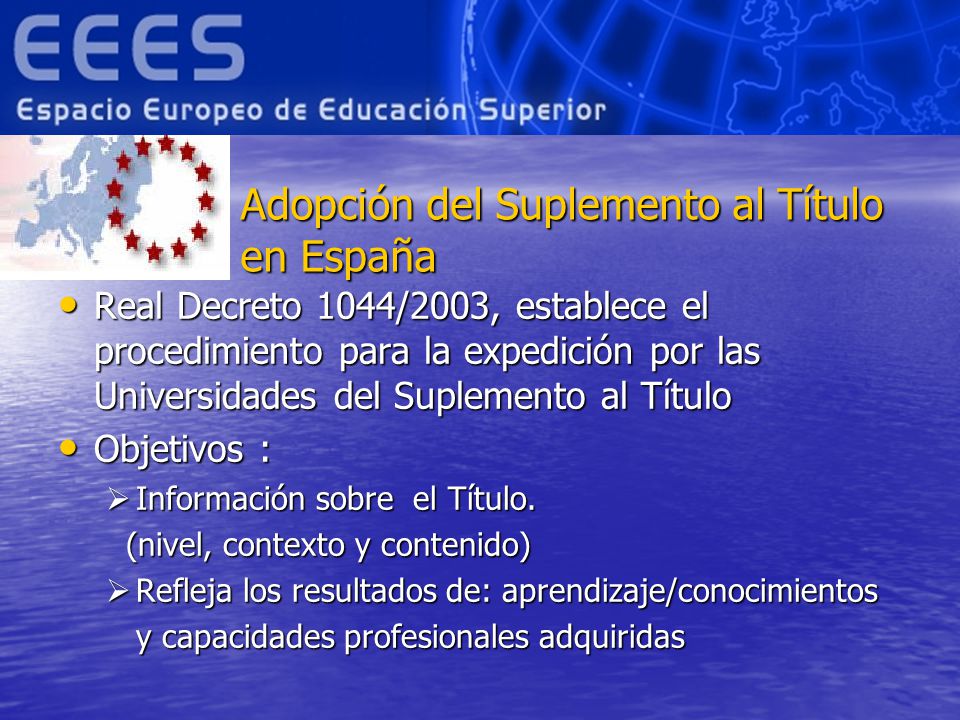 EEES
Espacio Europeo de Educación Superior

Adopción del Suplemento al Título en España

• Real Decreto 1044/2003, establece el procedimiento para la expedición por las Universidades del Suplemento al Título

• Objetivos :

➢ Información sobre el Título.
(nivel, contexto y contenido)

➢ Refleja los resultados de: aprendizaje/conocimientos y capacidades profesionales adquiridas